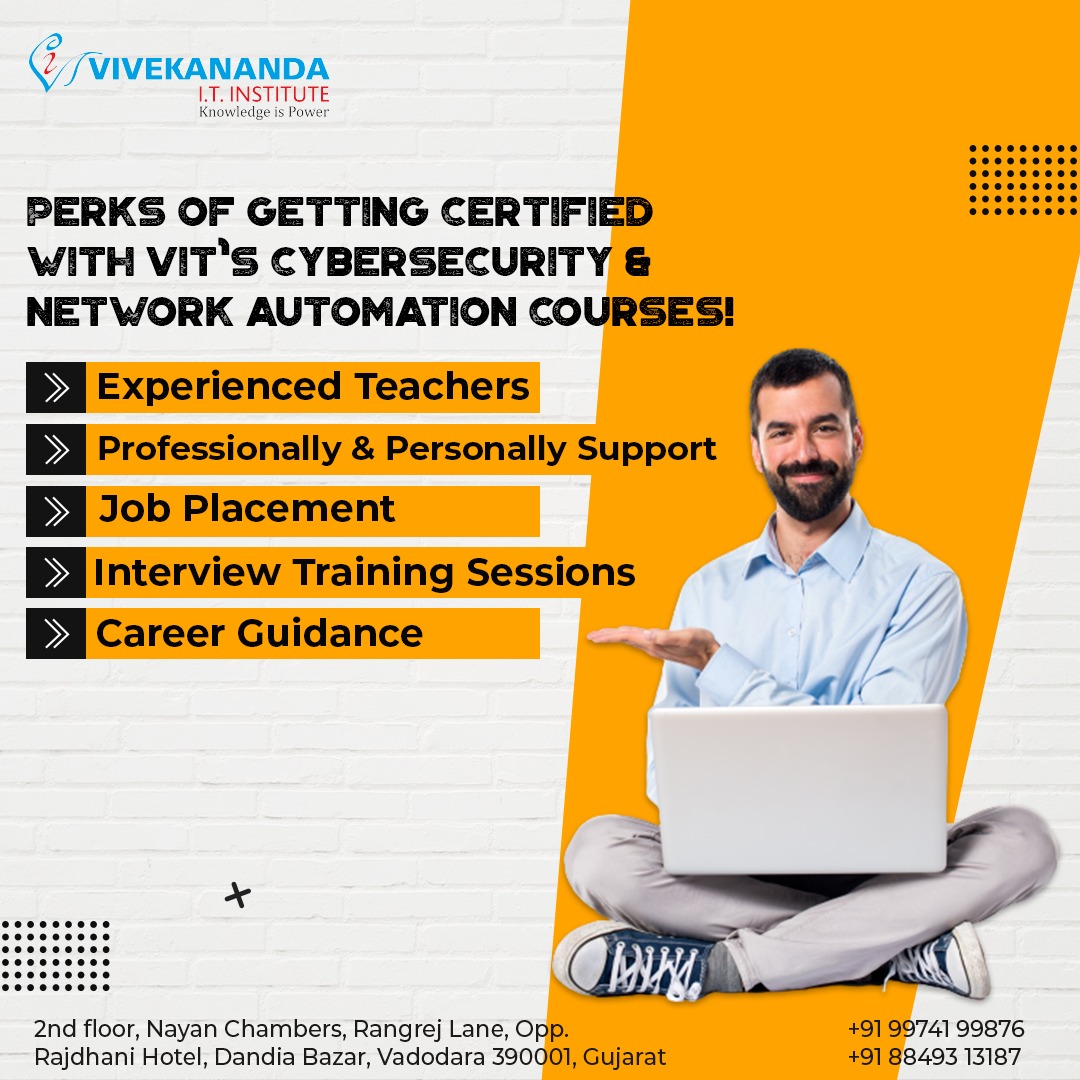 VIVEKANANDA
I.T. INSTITUTE
Knowledge is Power

PERKS OF GETTING CERTIFIED WITH VIT'S CYBERSECURITY & NETWORK AUTOMATION COURSES!

Experienced Teachers
Professionally & Personally Support
Job Placement
Interview Training Sessions
Career Guidance

2nd floor, Nayan Chambers, Rangrej Lane, Opp. Rajdhani Hotel, Dandia Bazar, Vadodara 390001, Gujarat

+91 99741 99876
+91 88493 13187